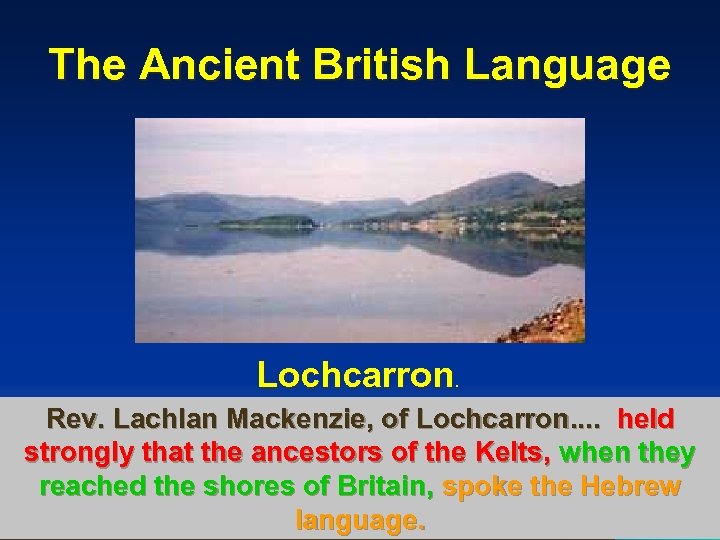 The Ancient British Language

Lochcarron.

Rev. Lachlan Mackenzie, of Lochcarron.... held strongly that the ancestors of the Kelts, when they reached the shores of Britain, spoke the Hebrew language.